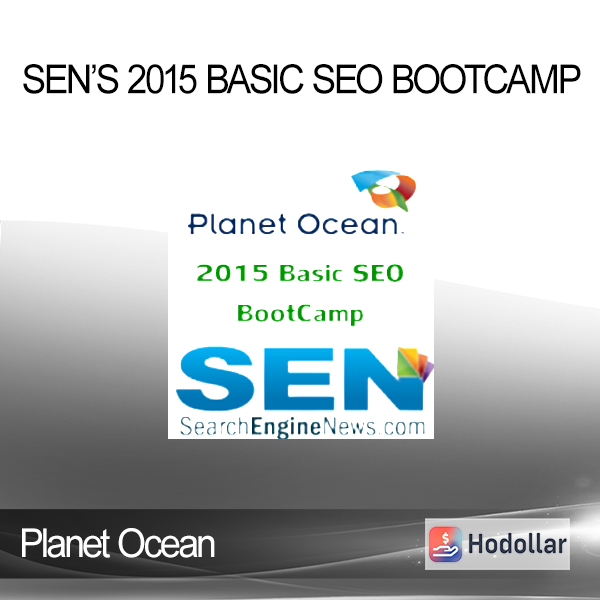 SEN'S 2015 BASIC SEO BOOTCAMP

Planet Ocean.

2015 Basic SEO BootCamp

SEN

SearchEngineNews.com

Planet Ocean

Hodollar